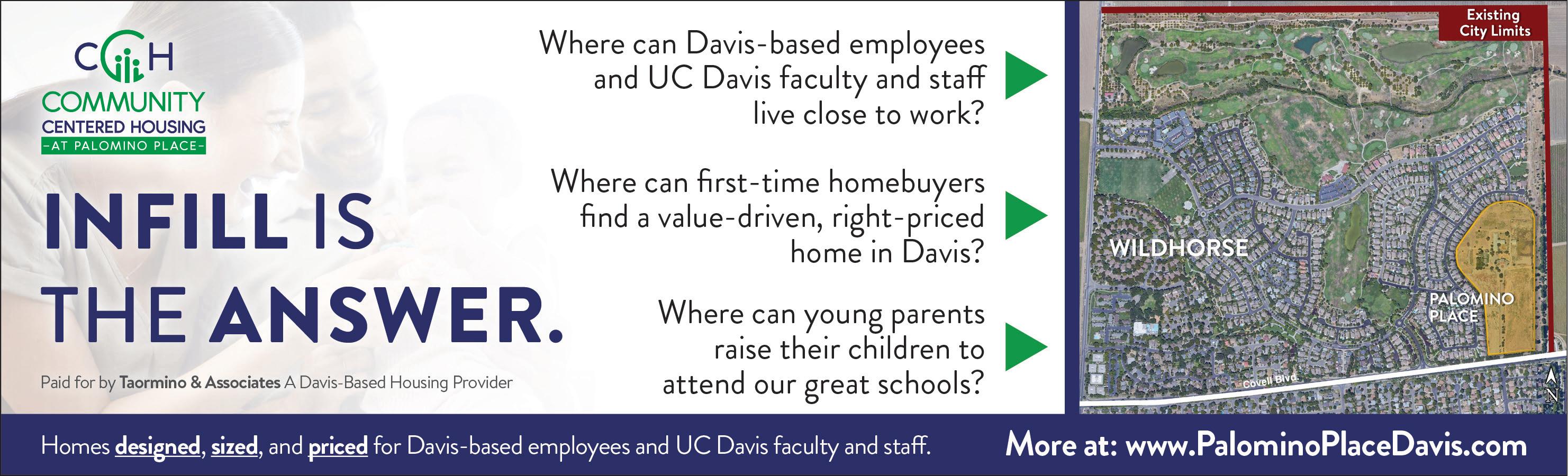 CCH
COMMUNITY
CENTERED HOUSING
-AT PALOMINO PLACE-

INFILL IS THE ANSWER.

Paid for by Taormino & Associates A Davis-Based Housing Provider

Where can Davis-based employees and UC Davis faculty and staff live close to work?

Where can first-time homebuyers find a value-driven, right-priced home in Davis?

Where can young parents raise their children to attend our great schools?

Existing City Limits

WILDHORSE

PALOMINO PLACE

Covell Blvd.

N

Homes designed, sized, and priced for Davis-based employees and UC Davis faculty and staff.

More at: www.PalominoPlaceDavis.com